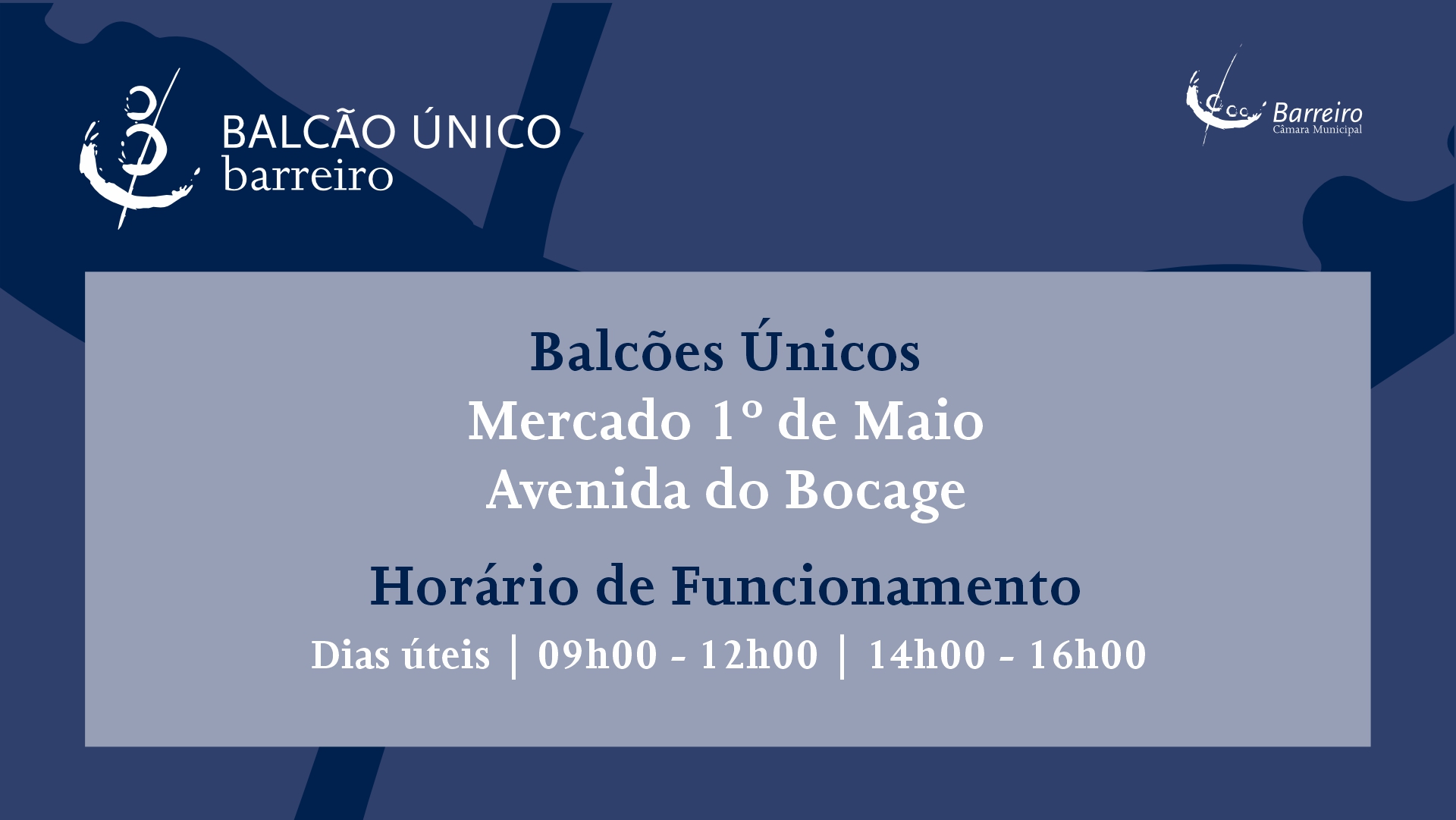 BALCÃO ÚNICO
barreiro

Barreiro
Câmara Municipal

Balcões Únicos
Mercado 1º de Maio
Avenida do Bocage

Horário de Funcionamento
Dias úteis | 09h00 - 12h00 | 14h00 - 16h00